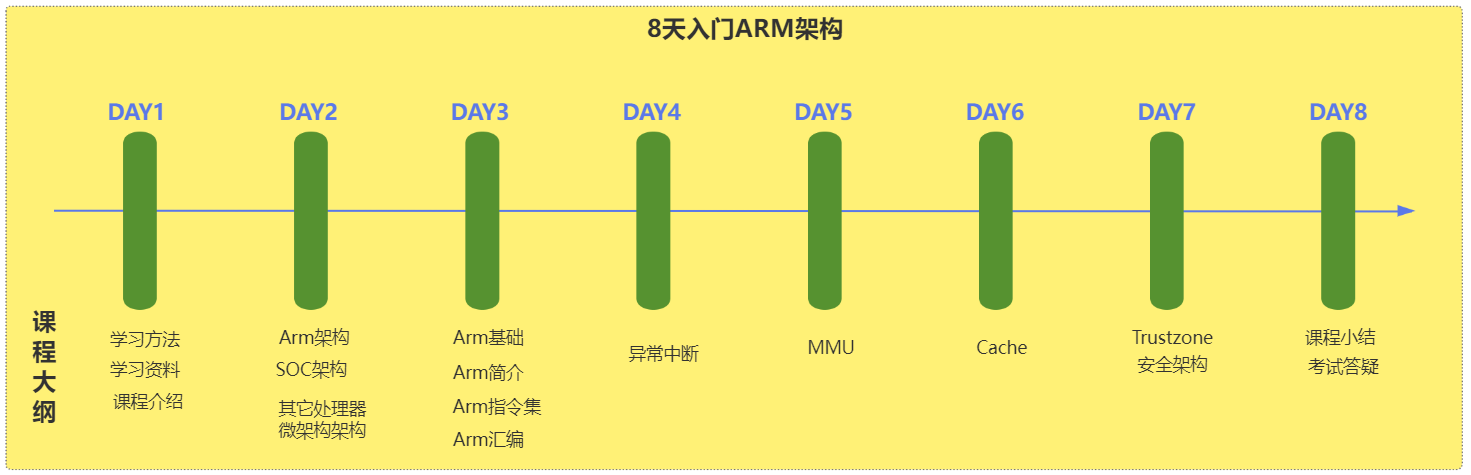 8天入门ARM架构

DAY1
DAY2
DAY3
DAY4
DAY5
DAY6
DAY7
DAY8

课程大纲

学习方法
学习资料
课程介绍

Arm架构
SOC架构
其它处理器微架构架构

Arm基础
Arm简介
Arm指令集
Arm汇编

异常中断

MMU

Cache

Trustzone
安全架构

课程小结
考试答疑